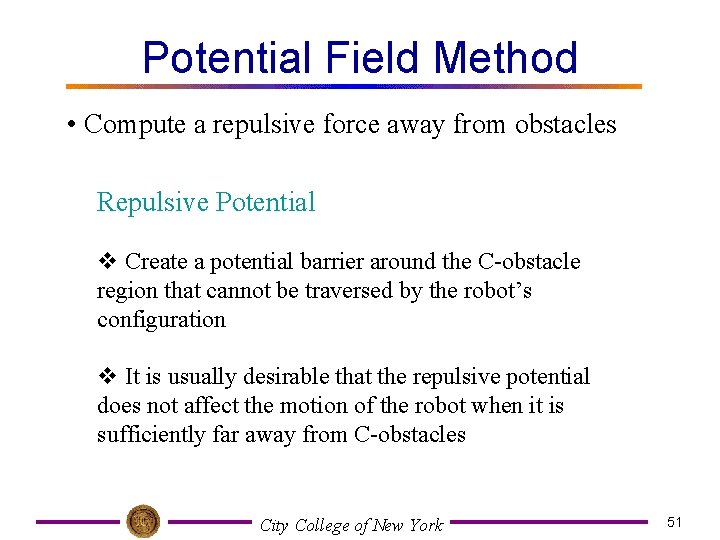 Potential Field Method

• Compute a repulsive force away from obstacles

Repulsive Potential

❖ Create a potential barrier around the C-obstacle region that cannot be traversed by the robot's configuration

❖ It is usually desirable that the repulsive potential does not affect the motion of the robot when it is sufficiently far away from C-obstacles

City College of New York

51